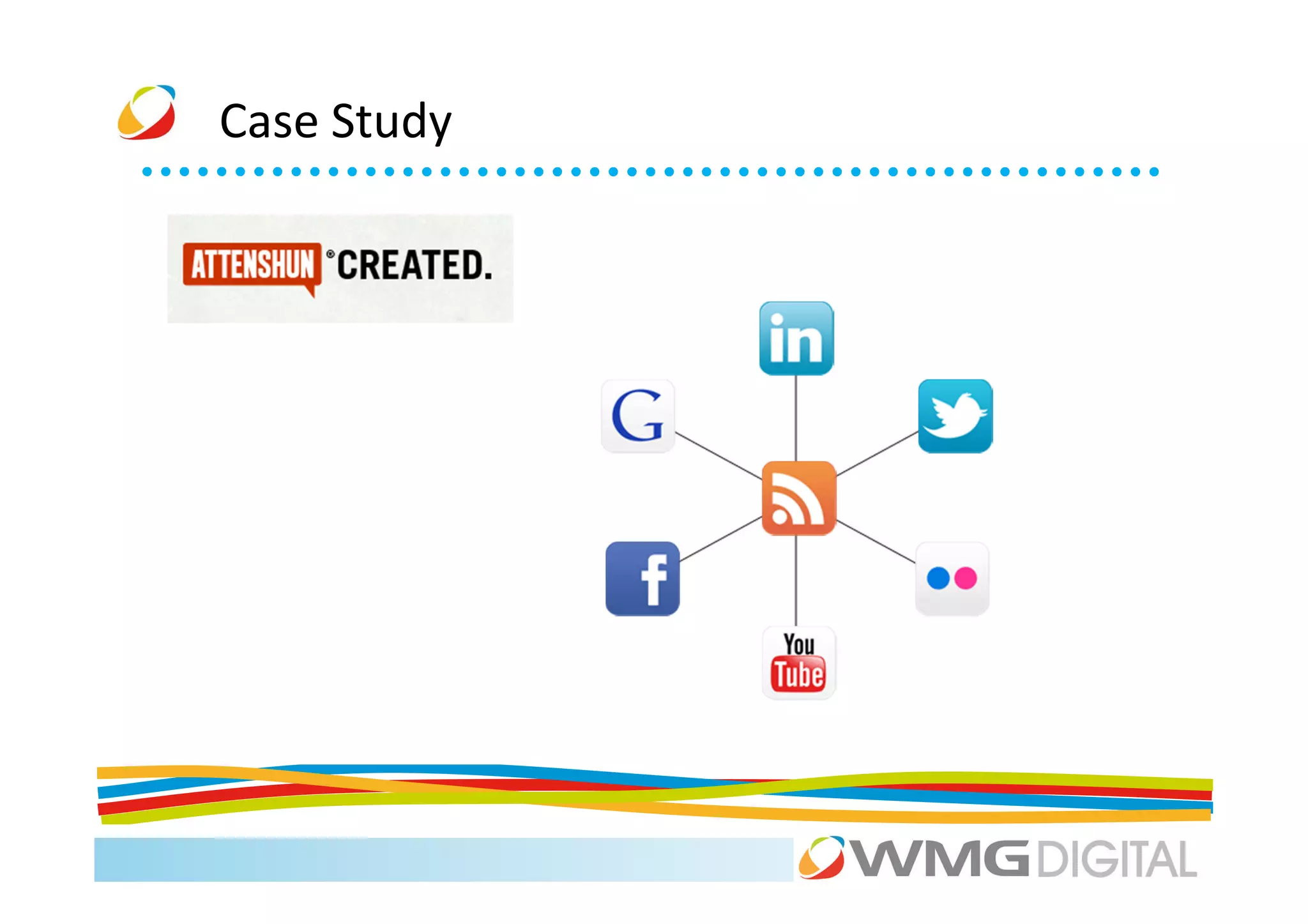 Case Study

ATTENSHUN® CREATED.

in

G

f

You Tube

WMG DIGITAL